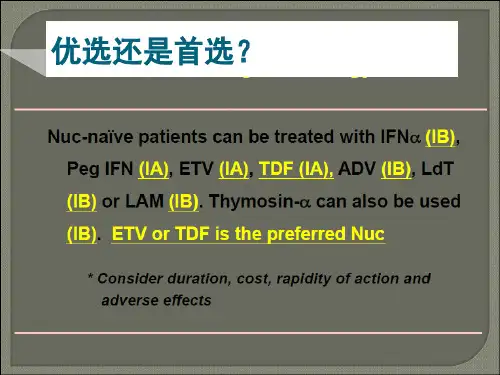 优选还是首选？

Nuc-naïve patients can be treated with IFN$\alpha$ (IB), Peg IFN (IA), ETV (IA), TDF (IA), ADV (IB), LdT (IB) or LAM (IB). Thymosin-$\alpha$ can also be used (IB). ETV or TDF is the preferred Nuc

* Consider duration, cost, rapidity of action and adverse effects